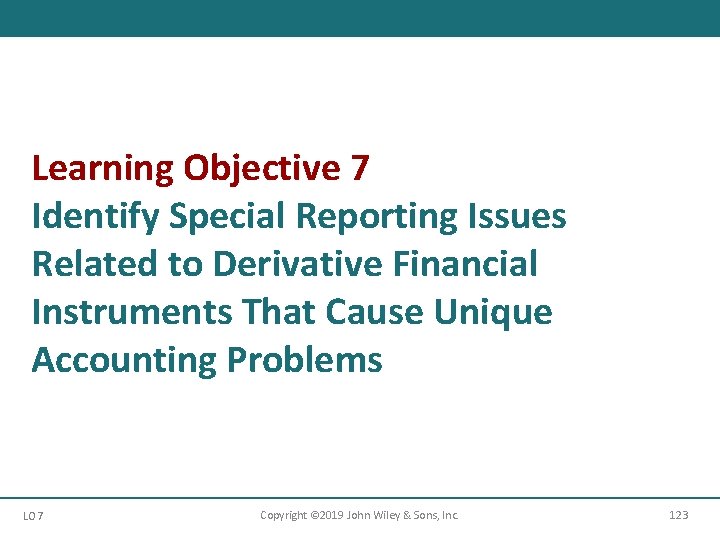 Learning Objective 7
Identify Special Reporting Issues Related to Derivative Financial Instruments That Cause Unique Accounting Problems

LO 7

Copyright ©2019 John Wiley & Sons, Inc.

123